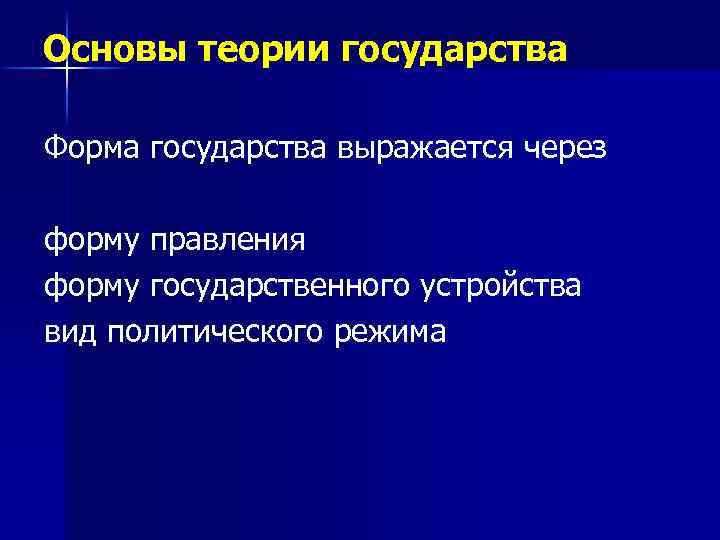 Основы теории государства

Форма государства выражается через

форму правления
форму государственного устройства
вид политического режима